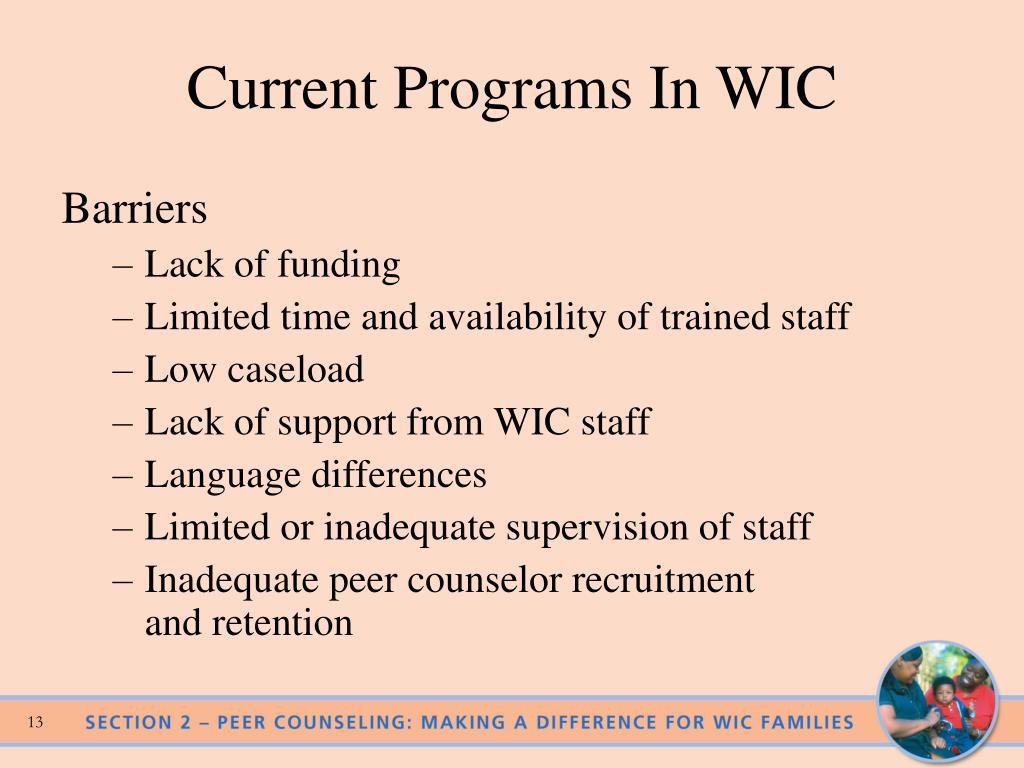 Current Programs In WIC

Barriers
– Lack of funding
– Limited time and availability of trained staff
– Low caseload
– Lack of support from WIC staff
– Language differences
– Limited or inadequate supervision of staff
– Inadequate peer counselor recruitment and retention

13 SECTION 2 – PEER COUNSELING: MAKING A DIFFERENCE FOR WIC FAMILIES